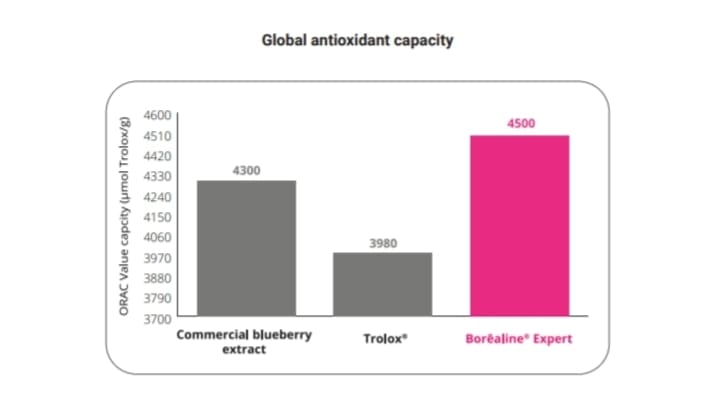 Global antioxidant capacity

ORAC Value capcity (µmol Trolox/g)

4600
4510
4420
4330
4240
4150
4060
3970
3880
3790
3700

4300
3980
4500

Commercial blueberry extract
Trolox®
Borēaline® Expert